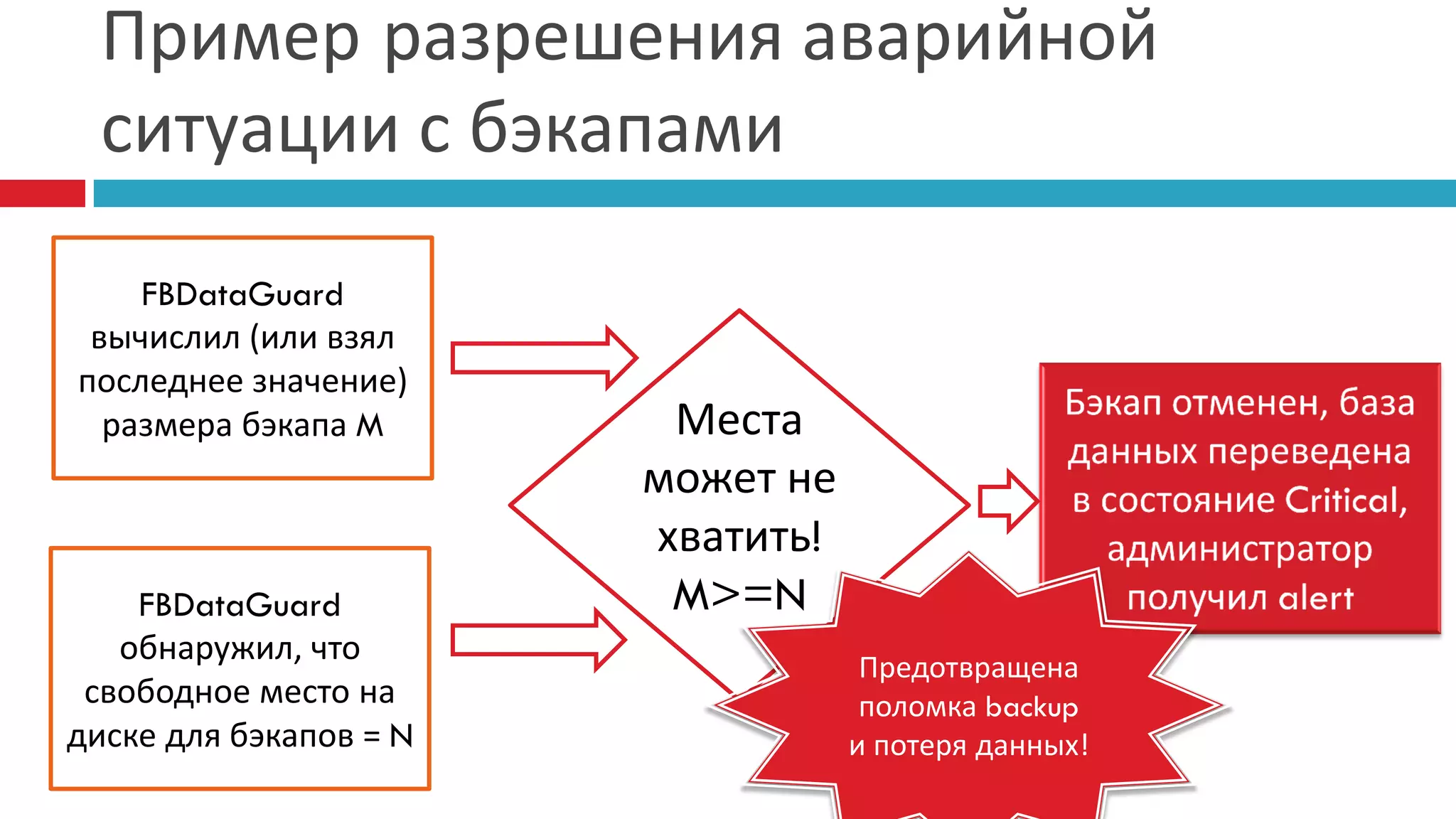 Пример разрешения аварийной ситуации с бэкапами

FBDataGuard вычислил (или взял последнее значение) размера бэкапа M

FBDataGuard обнаружил, что свободное место на диске для бэкапов = N

Места может не хватить! M>=N

Бэкап отменен, база данных переведена в состояние Critical, администратор получил alert

Предотвращена поломка backup и потеря данных!